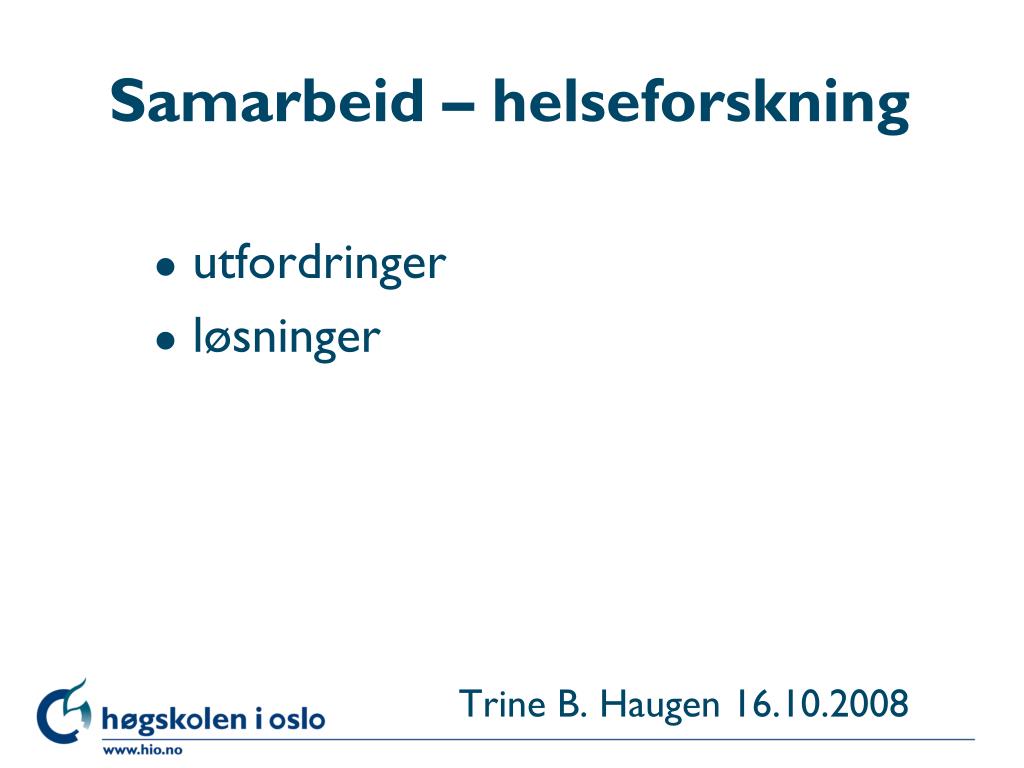 Samarbeid – helseforskning

- utfordringer
- løsninger

Trine B. Haugen 16.10.2008

høgskolen i oslo
www.hio.no